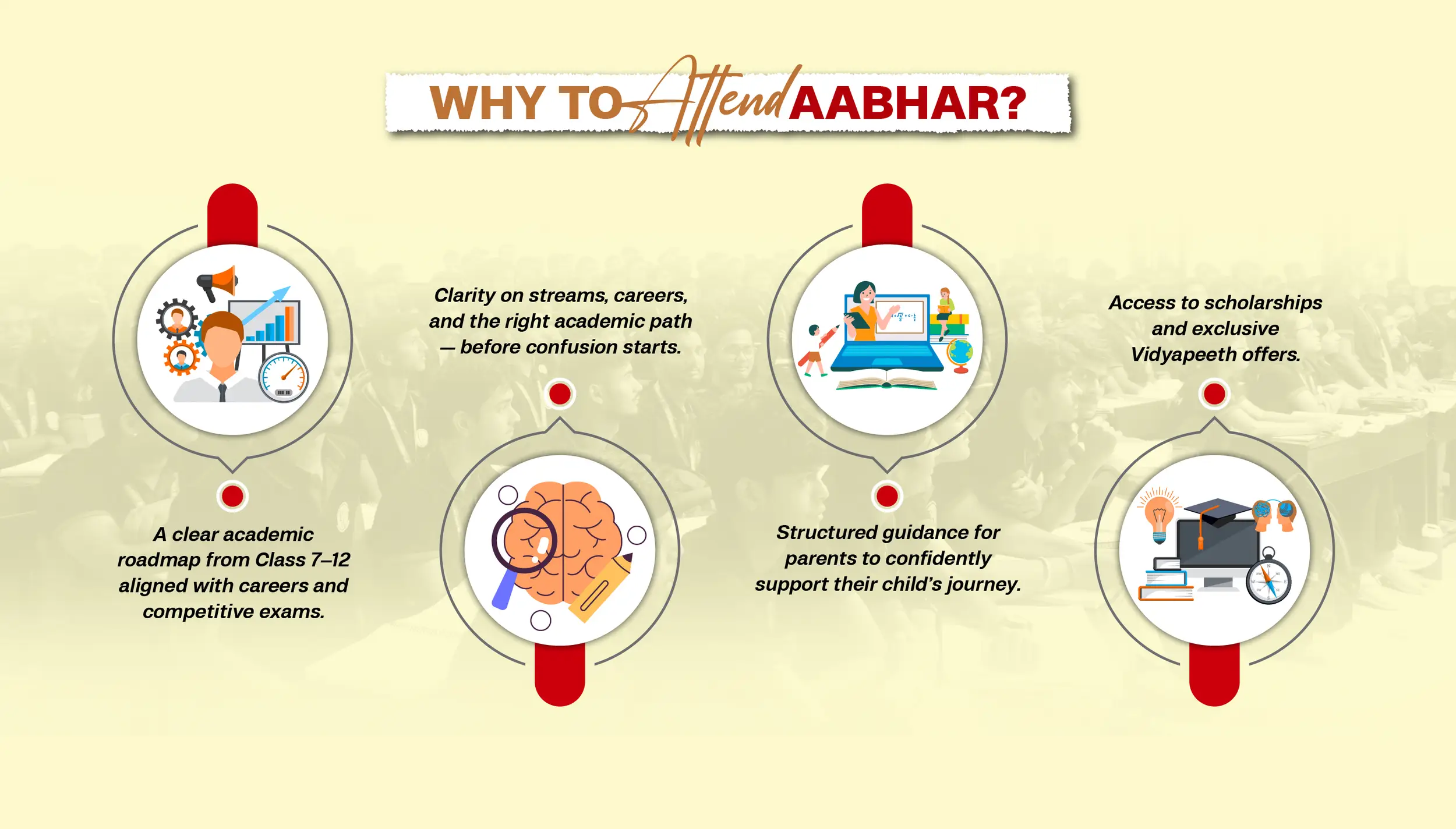 WHY TO Attend AABHAR?

A clear academic roadmap from Class 7–12 aligned with careers and competitive exams.

Clarity on streams, careers, and the right academic path — before confusion starts.

Structured guidance for parents to confidently support their child's journey.

Access to scholarships and exclusive Vidyapeeth offers.